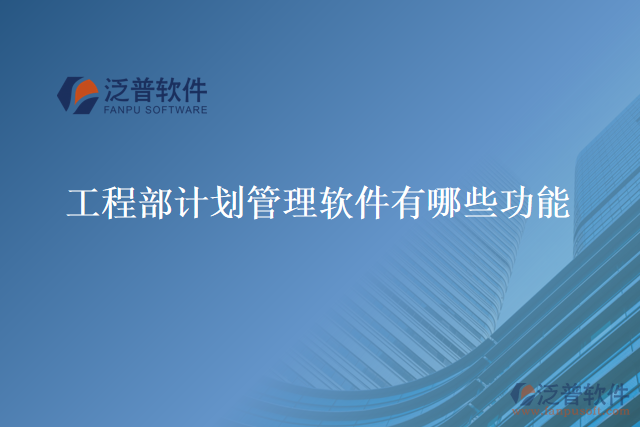 泛普软件
FANPU SOFTWARE

工程部计划管理软件有哪些功能

泛普软件
www.fanpusoft.com